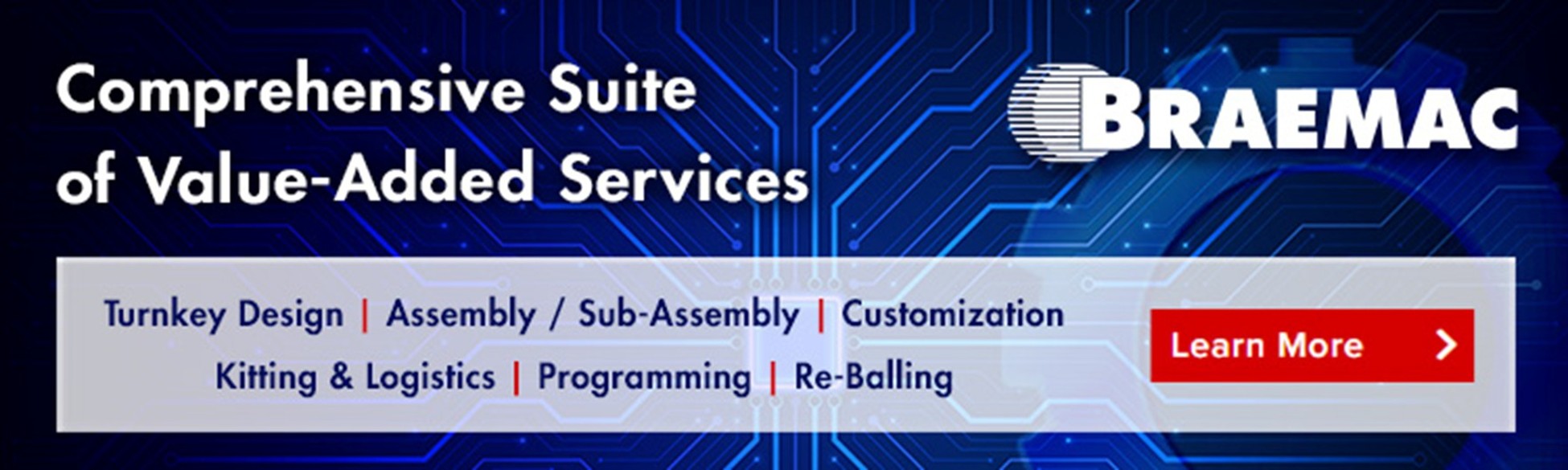 Comprehensive Suite of Value-Added Services

BRAEMAC

Turnkey Design | Assembly / Sub-Assembly | Customization
Kitting & Logistics | Programming | Re-Balling

Learn More >